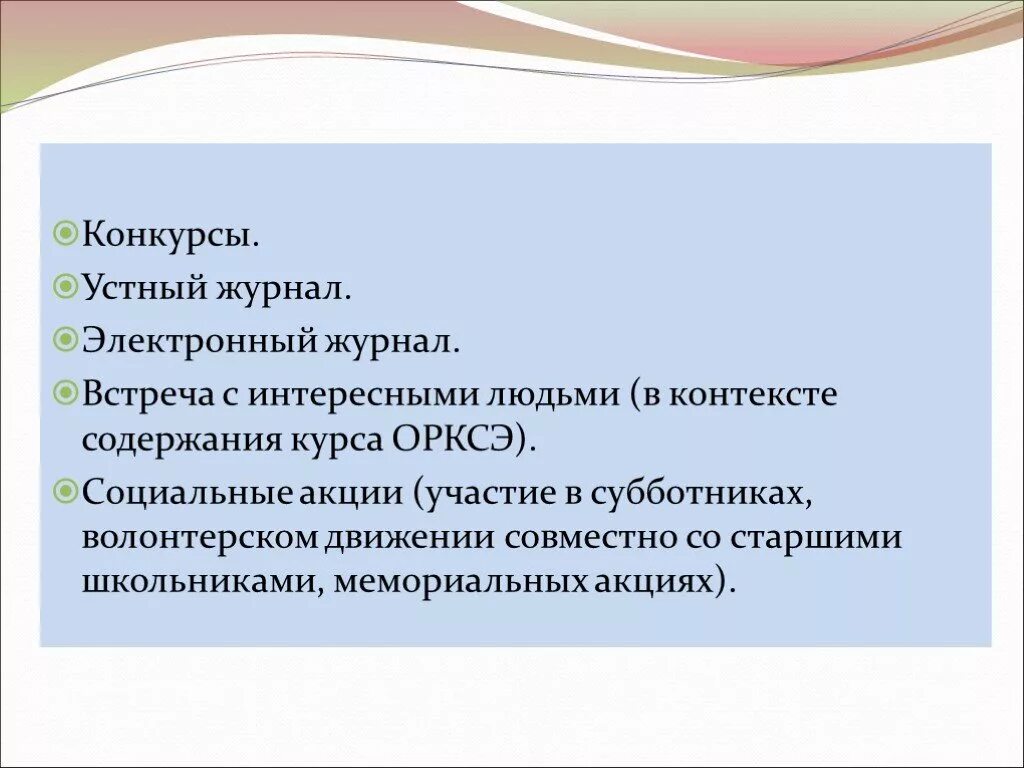 Конкурсы.

Устный журнал.

Электронный журнал.

Встреча с интересными людьми (в контексте содержания курса ОРКСЭ).

Социальные акции (участие в субботниках, волонтерском движении совместно со старшими школьниками, мемориальных акциях).